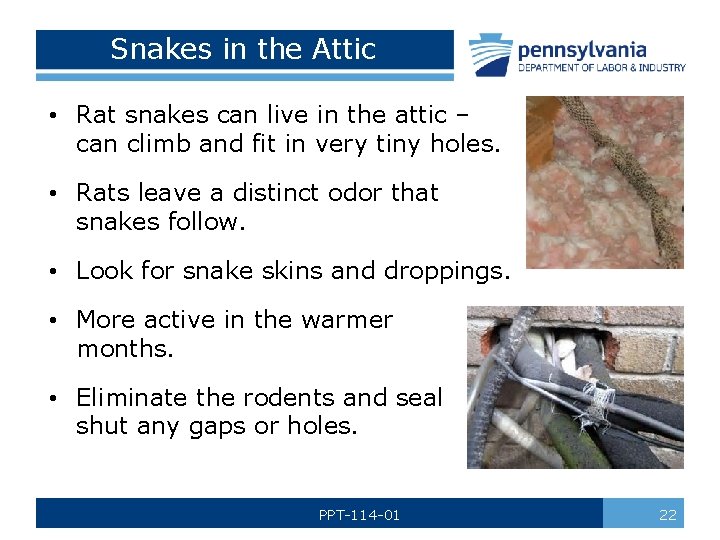 Snakes in the Attic

pennsylvania
DEPARTMENT OF LABOR & INDUSTRY

• Rat snakes can live in the attic – can climb and fit in very tiny holes.

• Rats leave a distinct odor that snakes follow.

• Look for snake skins and droppings.

• More active in the warmer months.

• Eliminate the rodents and seal shut any gaps or holes.

PPT-114-01

22